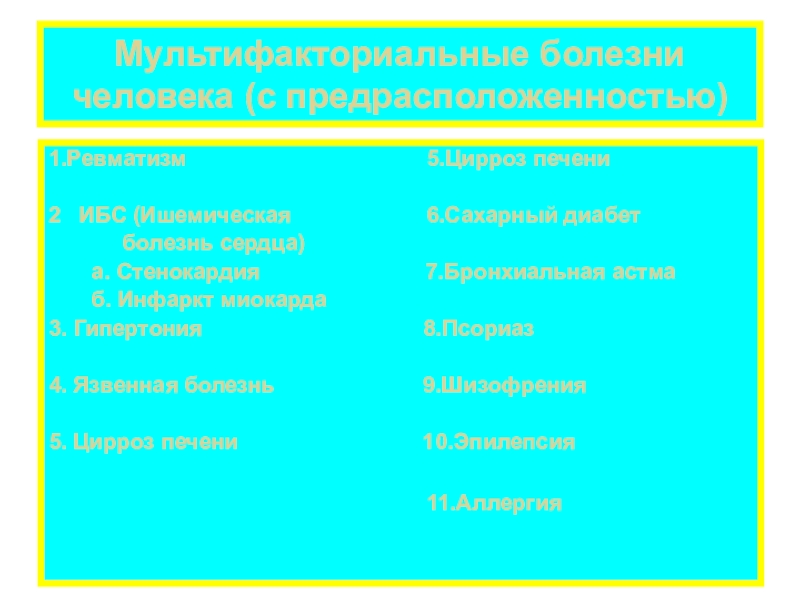 Мультифакториальные болезни человека (с предрасположенностью)

1.Ревматизм

2 ИБС (Ишемическая болезнь сердца)
а. Стенокардия
б. Инфаркт миокарда

3. Гипертония

4. Язвенная болезнь

5. Цирроз печени

5.Цирроз печени

6.Сахарный диабет

7.Бронхиальная астма

8.Псориаз

9.Шизофрения

10.Эпилепсия

11.Аллергия